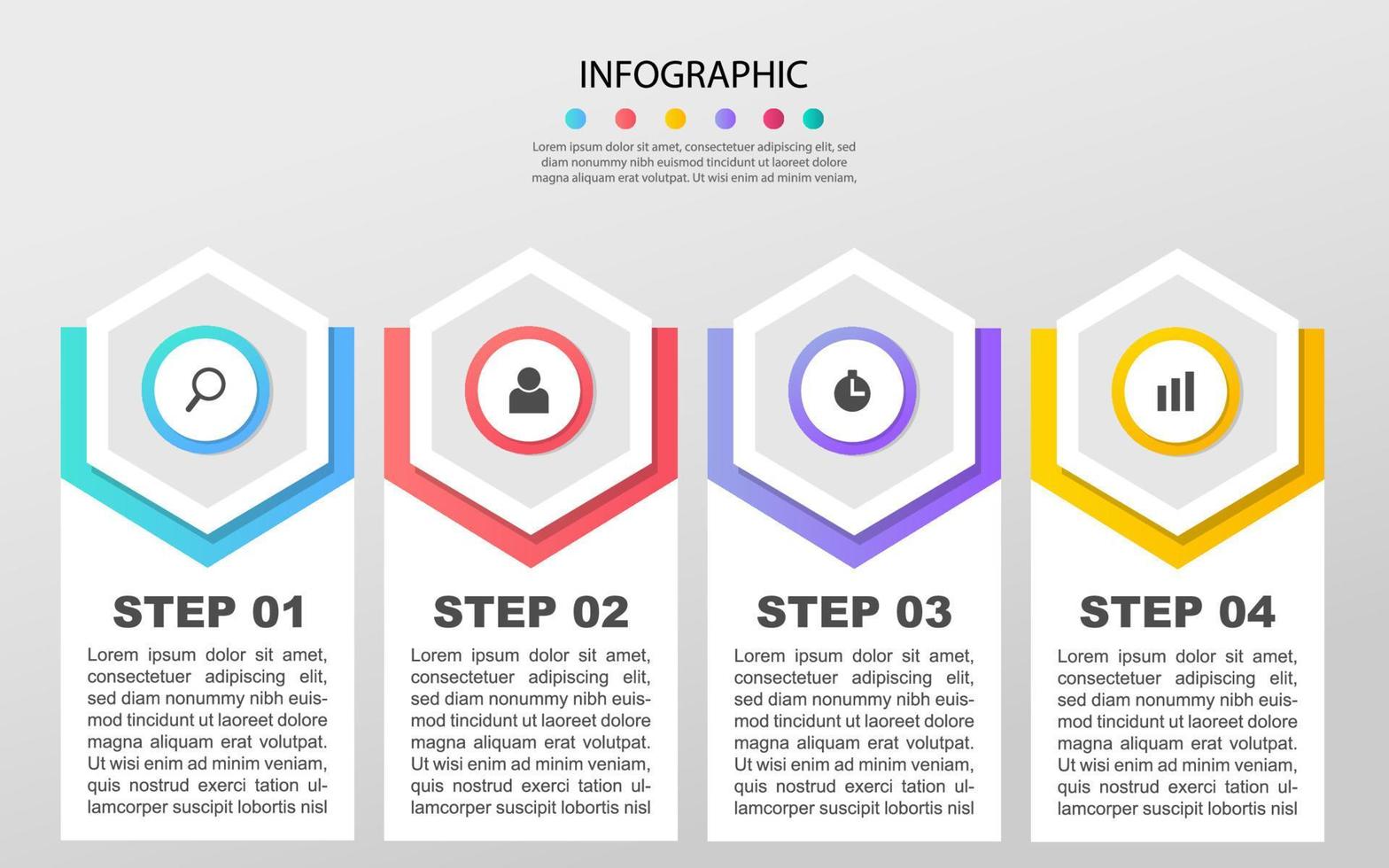 INFOGRAPHIC

Lorem ipsum dolor sit amet, consectetuer adipiscing elit, sed diam nonummy nibh euismod tincidunt ut laoreet dolore magna aliquam erat volutpat. Ut wisi enim ad minim veniam,

STEP 01

Lorem ipsum dolor sit amet, consectetuer adipiscing elit, sed diam nonummy nibh euismod tincidunt ut laoreet dolore magna aliquam erat volutpat. Ut wisi enim ad minim veniam, quis nostrud exerci tation ullamcorper suscipit lobortis nisl

STEP 02

Lorem ipsum dolor sit amet, consectetuer adipiscing elit, sed diam nonummy nibh euismod tincidunt ut laoreet dolore magna aliquam erat volutpat. Ut wisi enim ad minim veniam, quis nostrud exerci tation ullamcorper suscipit lobortis nisl

STEP 03

Lorem ipsum dolor sit amet, consectetuer adipiscing elit, sed diam nonummy nibh euismod tincidunt ut laoreet dolore magna aliquam erat volutpat. Ut wisi enim ad minim veniam, quis nostrud exerci tation ullamcorper suscipit lobortis nisl

STEP 04

Lorem ipsum dolor sit amet, consectetuer adipiscing elit, sed diam nonummy nibh euismod tincidunt ut laoreet dolore magna aliquam erat volutpat. Ut wisi enim ad minim veniam, quis nostrud exerci tation ullamcorper suscipit lobortis nisl